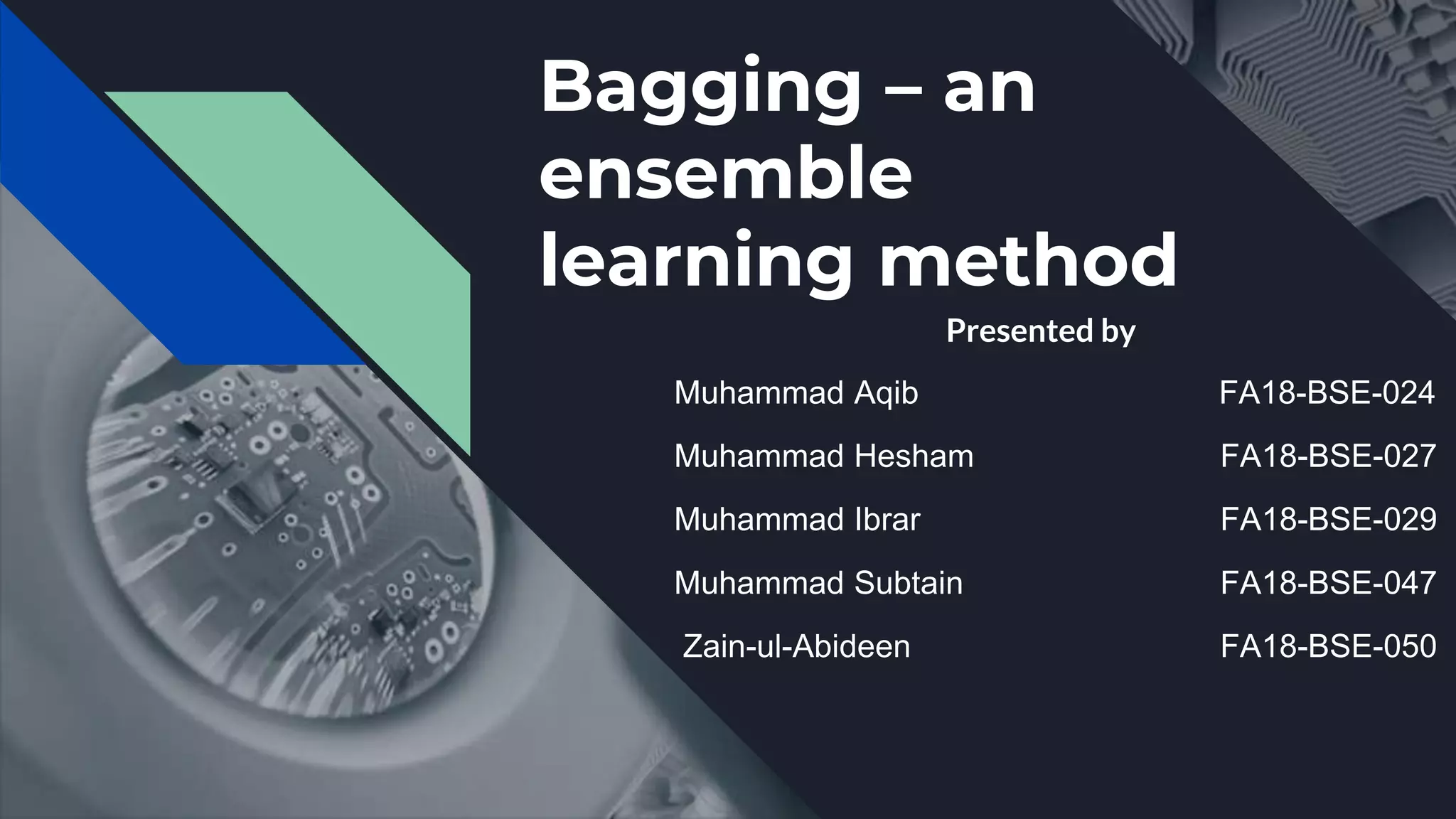 Bagging – an ensemble learning method

Presented by

Muhammad Aqib FA18-BSE-024

Muhammad Hesham FA18-BSE-027

Muhammad Ibrar FA18-BSE-029

Muhammad Subtain FA18-BSE-047

Zain-ul-Abideen FA18-BSE-050